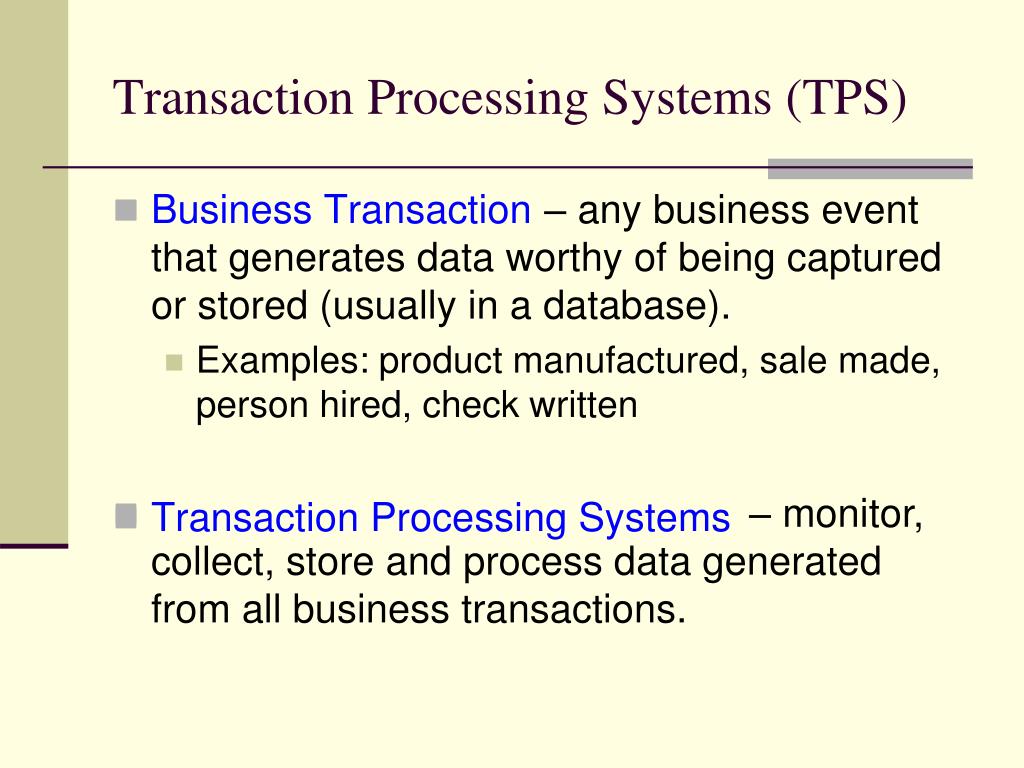 Transaction Processing Systems (TPS)

Business Transaction – any business event that generates data worthy of being captured or stored (usually in a database).

Examples: product manufactured, sale made, person hired, check written

Transaction Processing Systems – monitor, collect, store and process data generated from all business transactions.